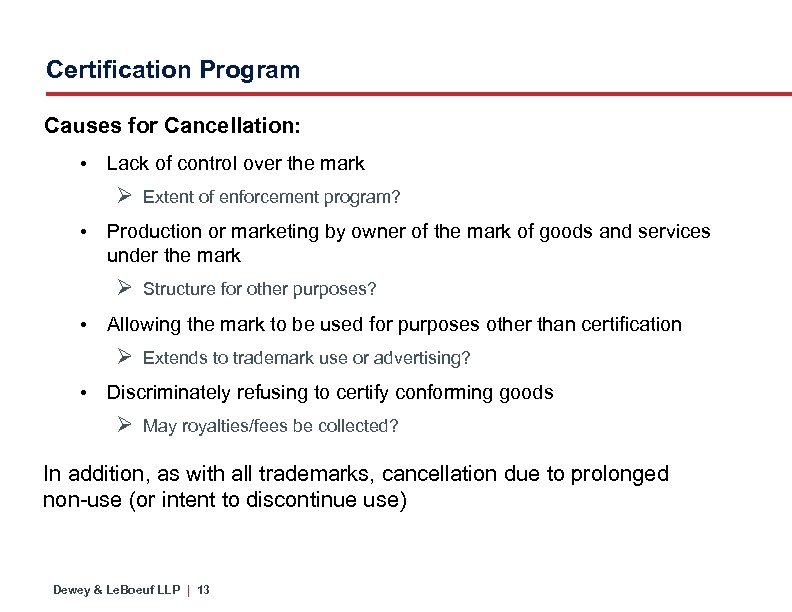 Certification Program

Causes for Cancellation:

• Lack of control over the mark

➢ Extent of enforcement program?

• Production or marketing by owner of the mark of goods and services under the mark

➢ Structure for other purposes?

• Allowing the mark to be used for purposes other than certification

➢ Extends to trademark use or advertising?

• Discriminately refusing to certify conforming goods

➢ May royalties/fees be collected?

In addition, as with all trademarks, cancellation due to prolonged non-use (or intent to discontinue use)

Dewey & LeBoeuf LLP | 13